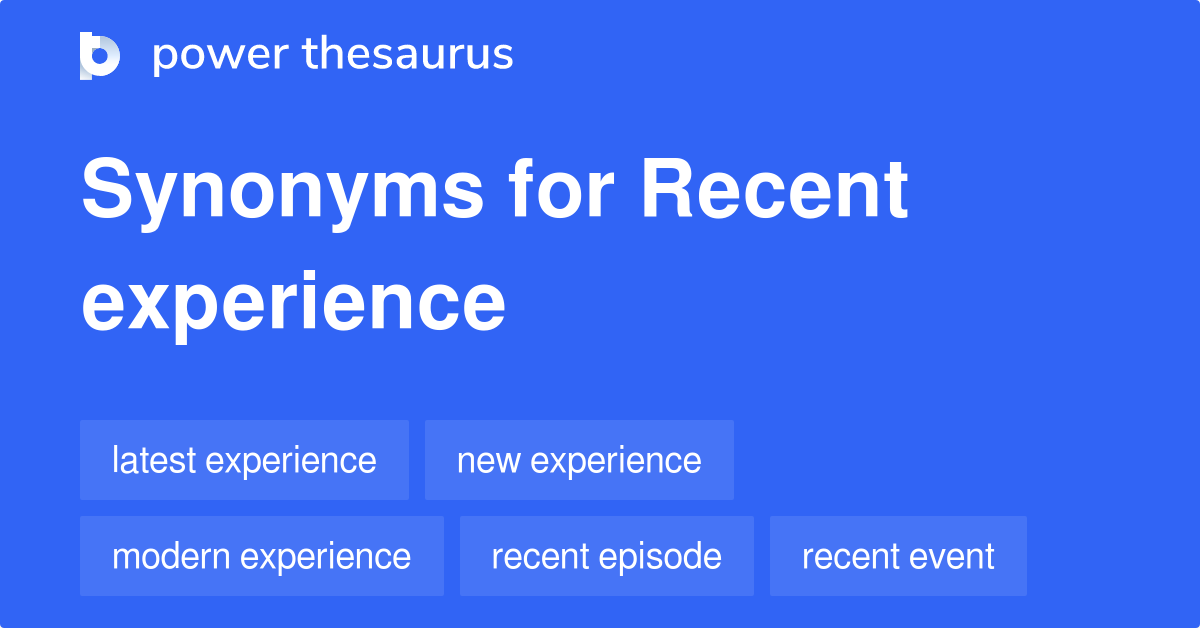 power thesaurus

Synonyms for Recent experience

latest experience
new experience
modern experience
recent episode
recent event